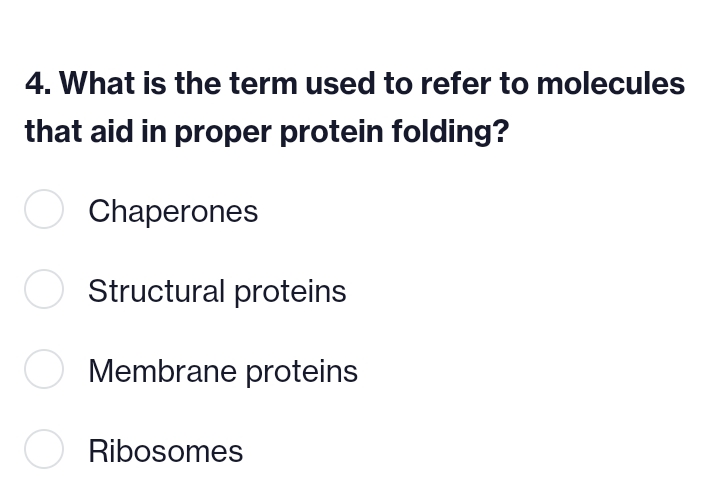 4. What is the term used to refer to molecules that aid in proper protein folding?

Chaperones

Structural proteins

Membrane proteins

Ribosomes